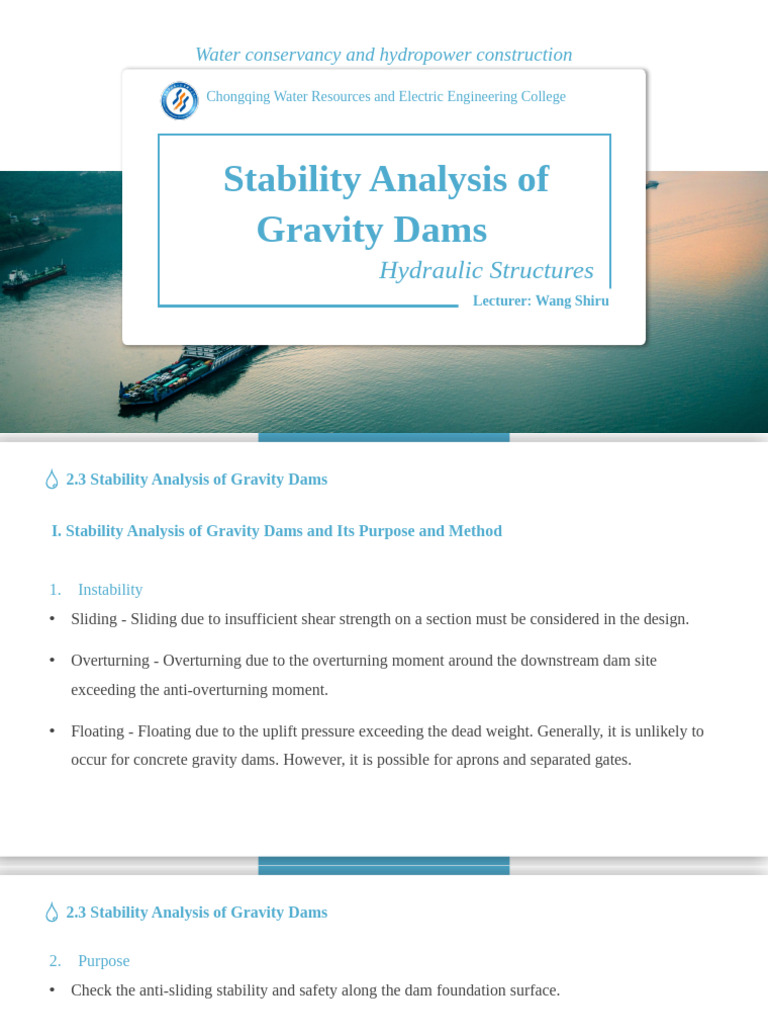 Water conservancy and hydropower construction

Chongqing Water Resources and Electric Engineering College

Stability Analysis of Gravity Dams

Hydraulic Structures

Lecturer: Wang Shiru

2.3 Stability Analysis of Gravity Dams

I. Stability Analysis of Gravity Dams and Its Purpose and Method

1. Instability

• Sliding - Sliding due to insufficient shear strength on a section must be considered in the design.

• Overturning - Overturning due to the overturning moment around the downstream dam site exceeding the anti-overturning moment.

• Floating - Floating due to the uplift pressure exceeding the dead weight. Generally, it is unlikely to occur for concrete gravity dams. However, it is possible for aprons and separated gates.

2.3 Stability Analysis of Gravity Dams

2. Purpose

• Check the anti-sliding stability and safety along the dam foundation surface.